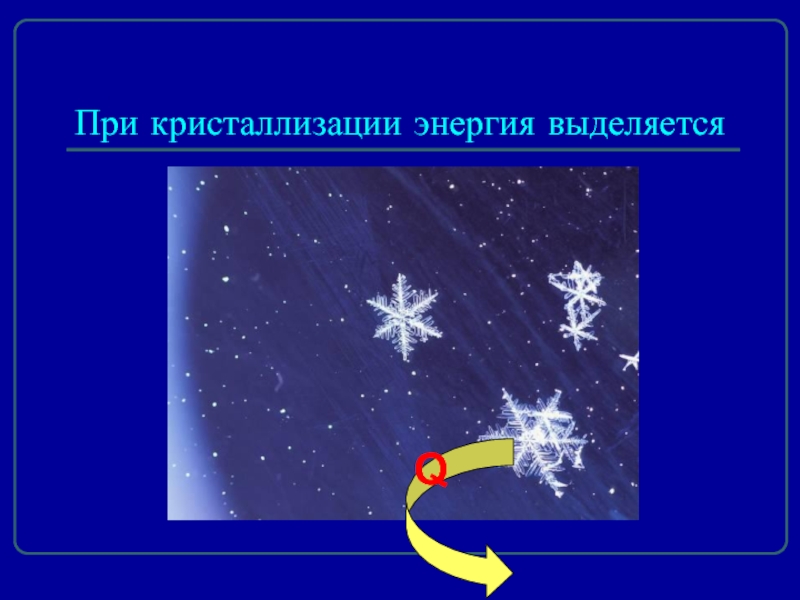 При кристаллизации энергия выделяется

Q